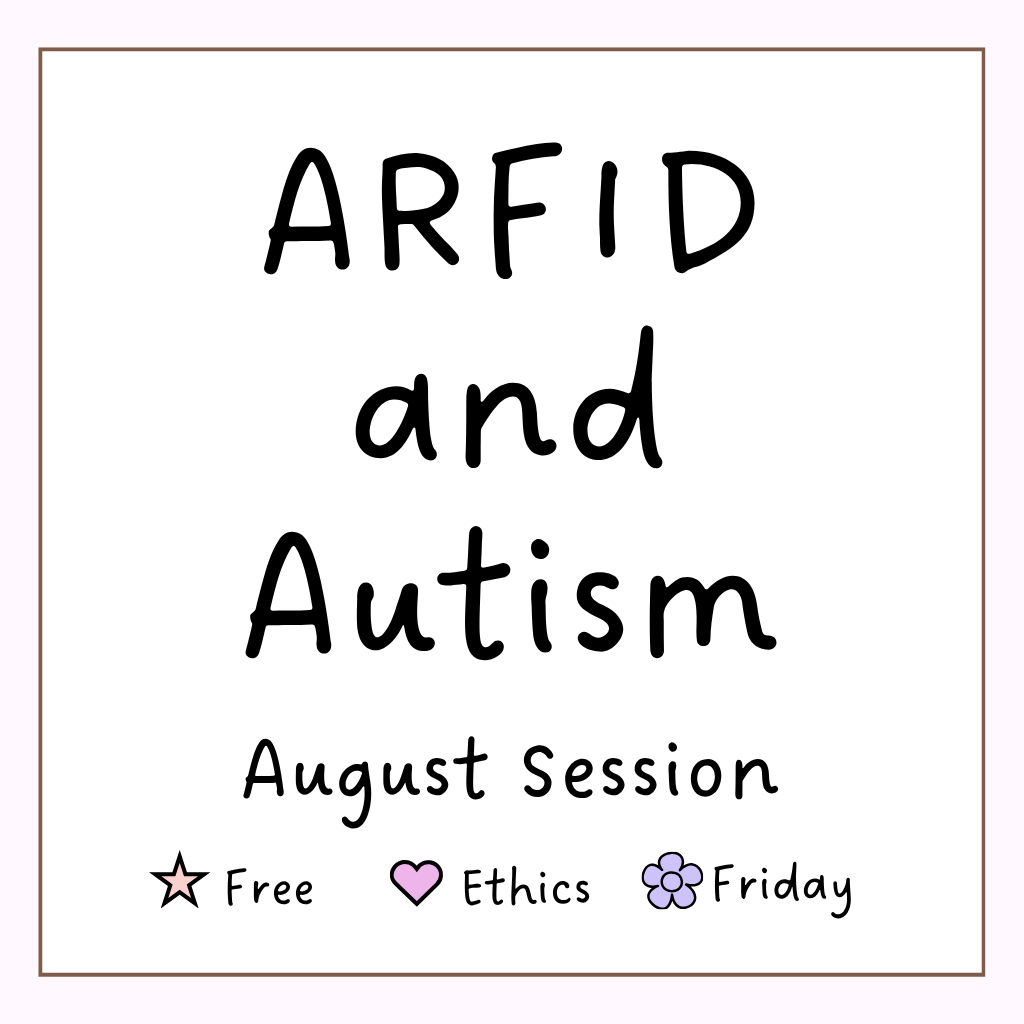 ARFID and Autism

August Session

Free Ethics Friday